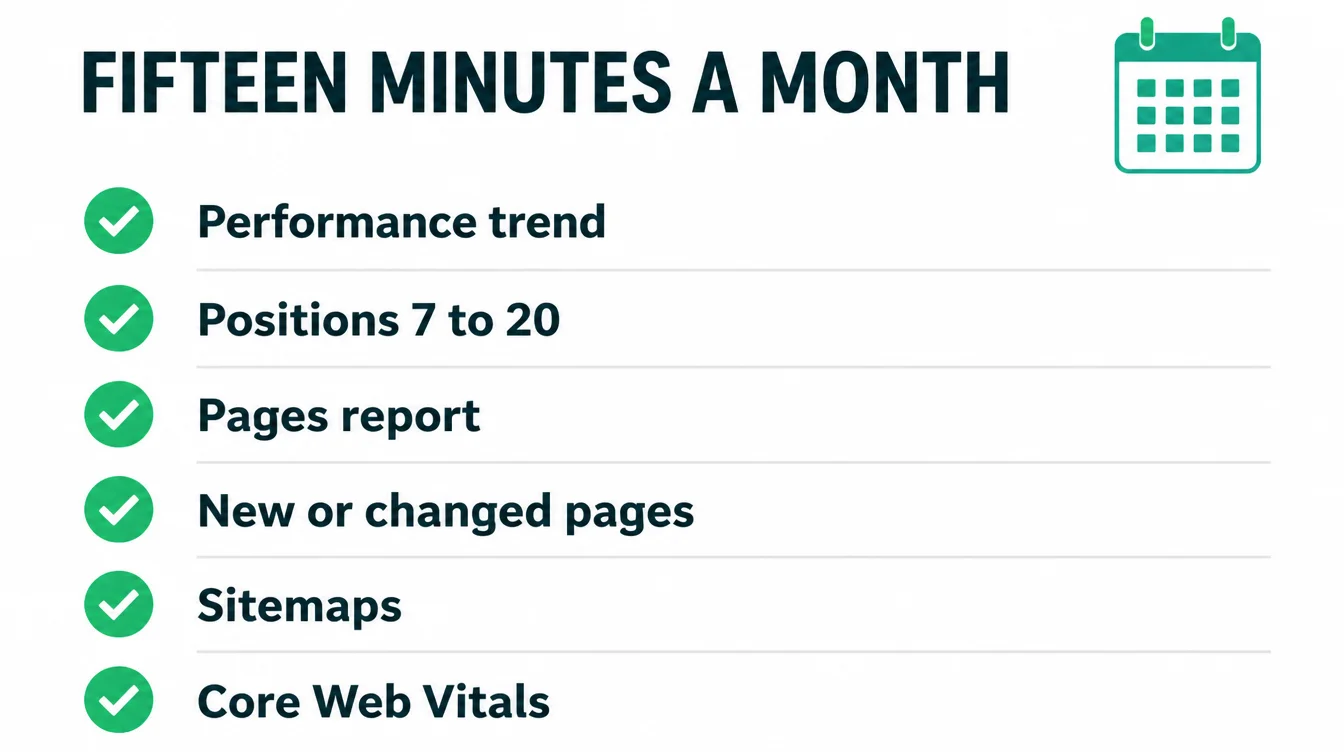 FIFTEEN MINUTES A MONTH

Performance trend

Positions 7 to 20

Pages report

New or changed pages

Sitemaps

Core Web Vitals